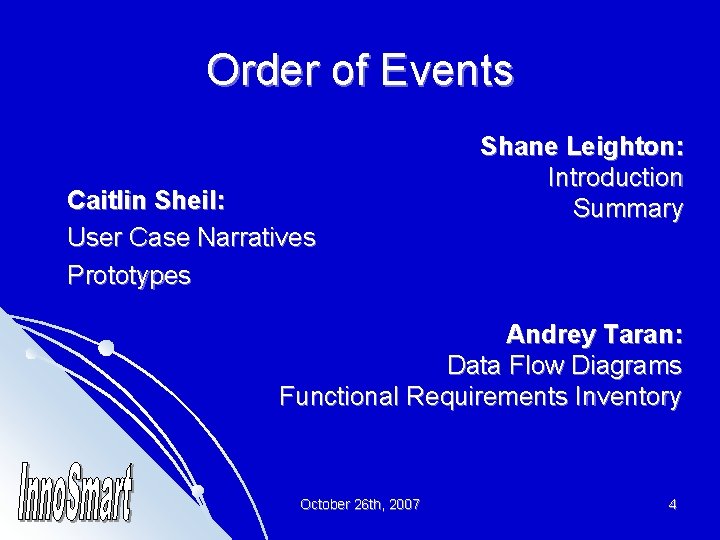 Order of Events

Shane Leighton:
Introduction
Summary

Caitlin Sheil:
User Case Narratives
Prototypes

Andrey Taran:
Data Flow Diagrams
Functional Requirements Inventory

InnoSmart

October 26th, 2007

4